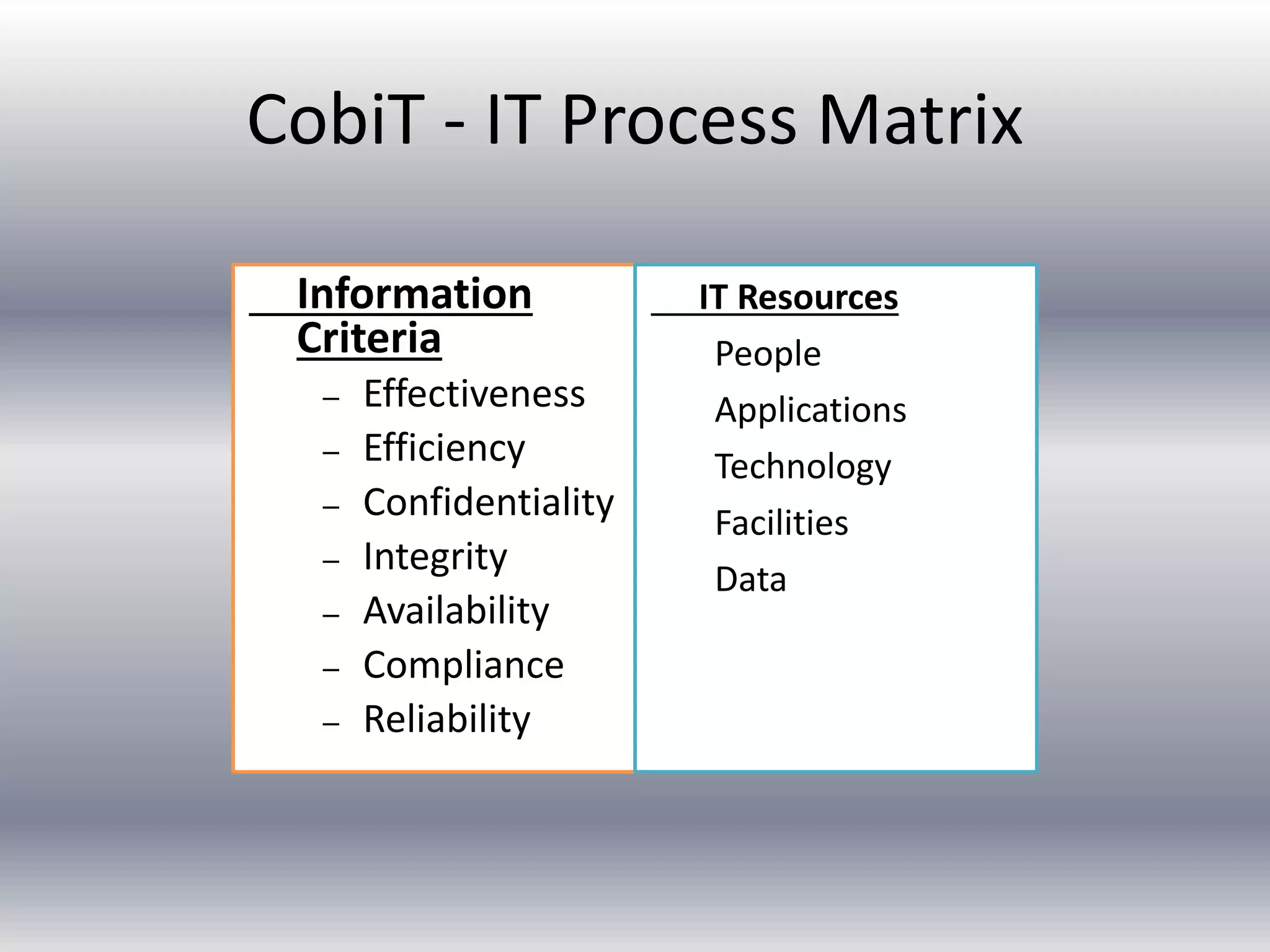 CobiT - IT Process Matrix

Information Criteria
– Effectiveness
– Efficiency
– Confidentiality
– Integrity
– Availability
– Compliance
– Reliability

IT Resources
People
Applications
Technology
Facilities
Data